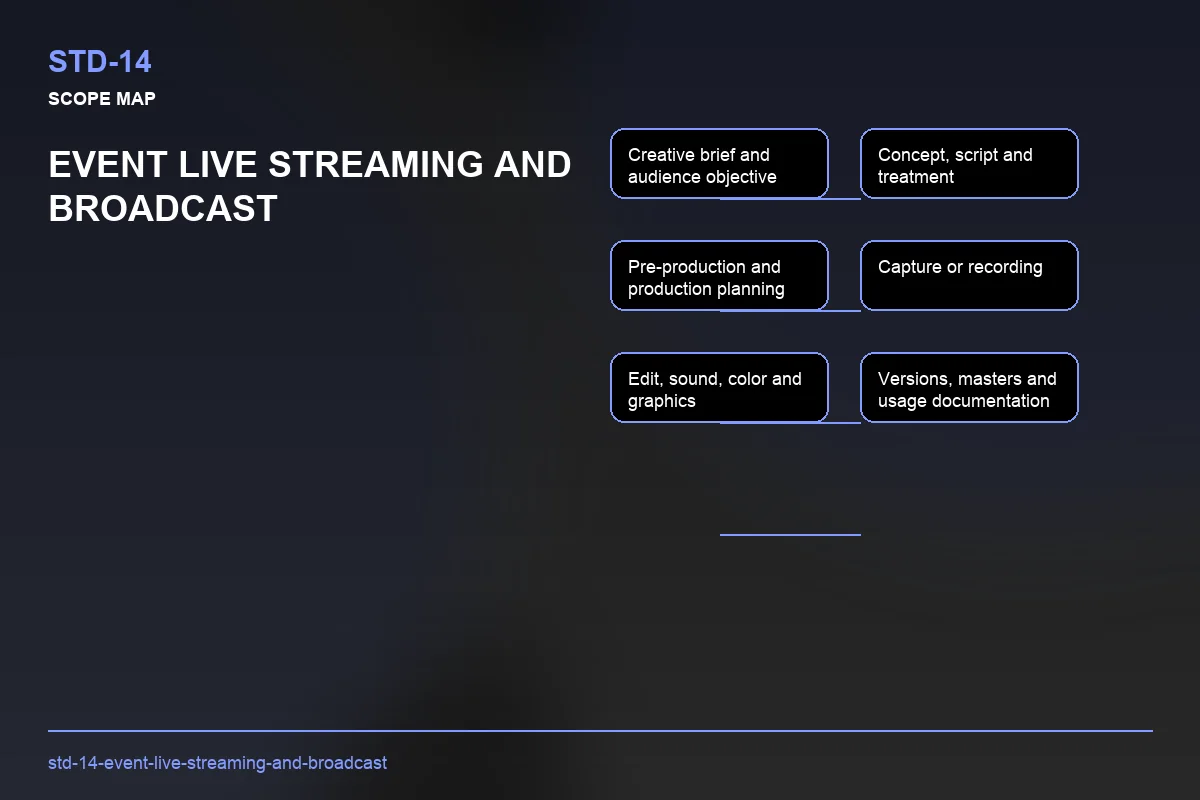 STD-14

SCOPE MAP

EVENT LIVE STREAMING AND BROADCAST

Creative brief and audience objective

Concept, script and treatment

Pre-production and production planning

Capture or recording

Edit, sound, color and graphics

Versions, masters and usage documentation

std-14-event-live-streaming-and-broadcast